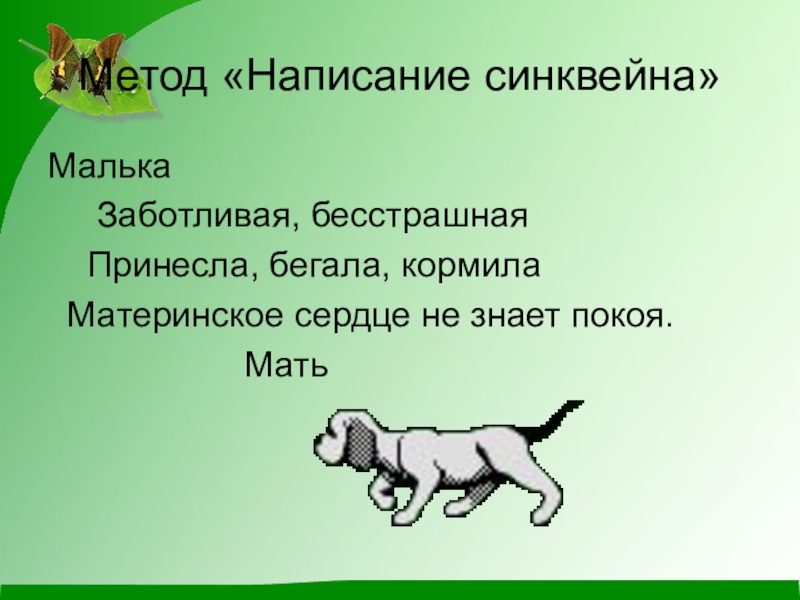 Метод «Написание синквейна»

Малька

Заботливая, бесстрашная

Принесла, бегала, кормила

Материнское сердце не знает покоя.

Мать